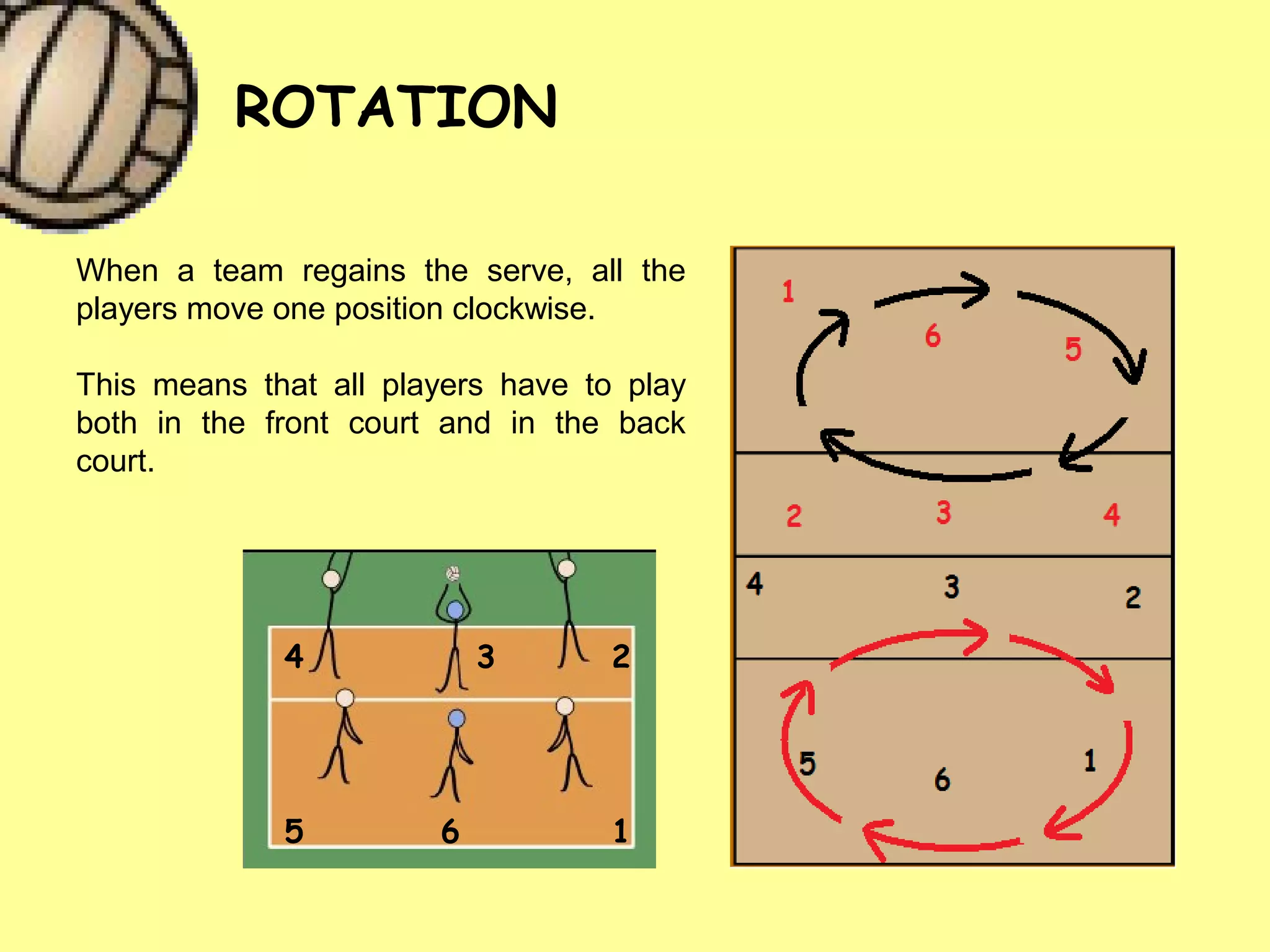 ROTATION

When a team regains the serve, all the players move one position clockwise.

This means that all players have to play both in the front court and in the back court.

4 3 2
5 6 1

1
6
5
2 3 4

4 3 2
5 6 1